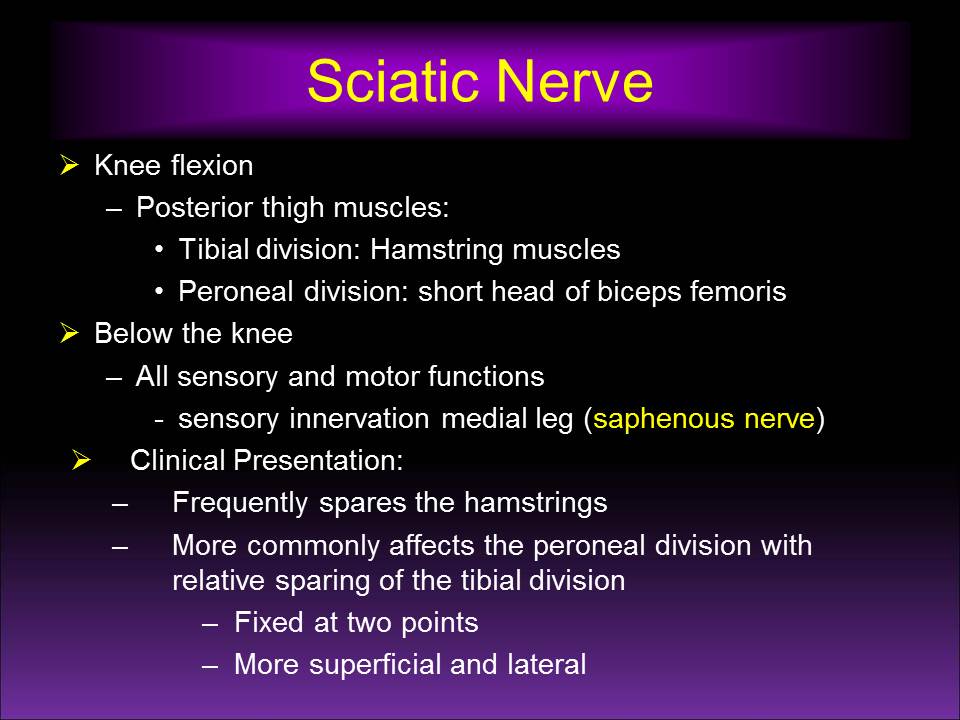 Sciatic Nerve

➢ Knee flexion

– Posterior thigh muscles:

• Tibial division: Hamstring muscles

• Peroneal division: short head of biceps femoris

➢ Below the knee

– All sensory and motor functions

- sensory innervation medial leg (saphenous nerve)

➢ Clinical Presentation:

– Frequently spares the hamstrings

– More commonly affects the peroneal division with relative sparing of the tibial division

– Fixed at two points

– More superficial and lateral